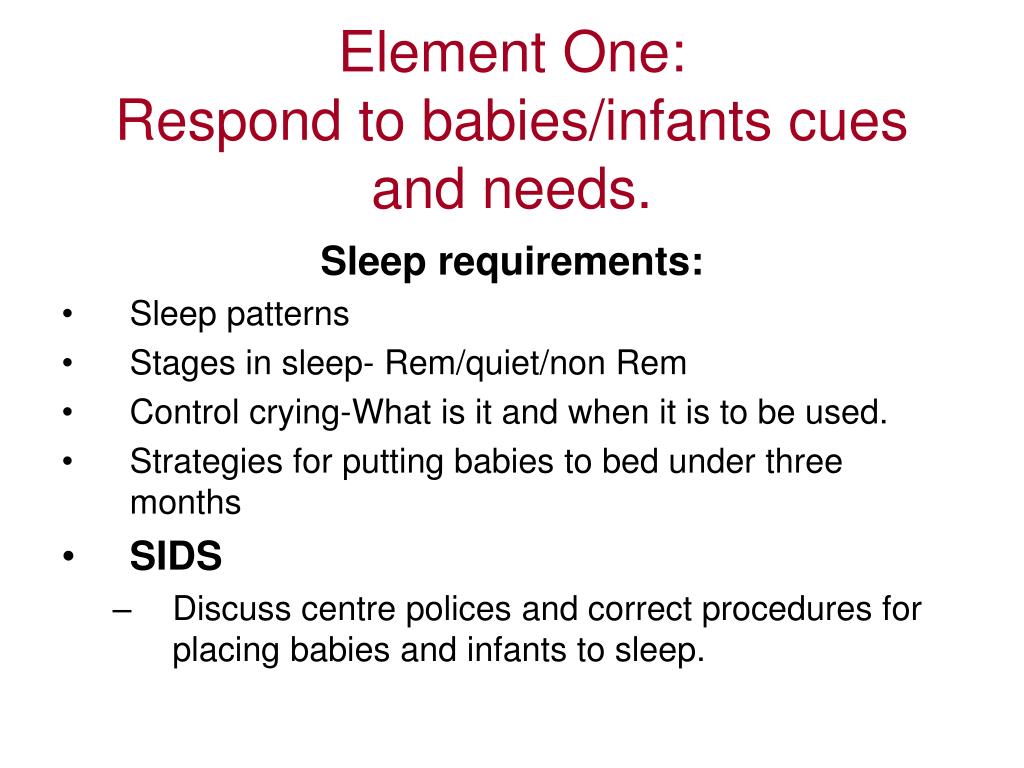 Element One:
Respond to babies/infants cues and needs.

Sleep requirements:

• Sleep patterns
• Stages in sleep- Rem/quiet/non Rem
• Control crying-What is it and when it is to be used.
• Strategies for putting babies to bed under three months
• SIDS
– Discuss centre polices and correct procedures for placing babies and infants to sleep.